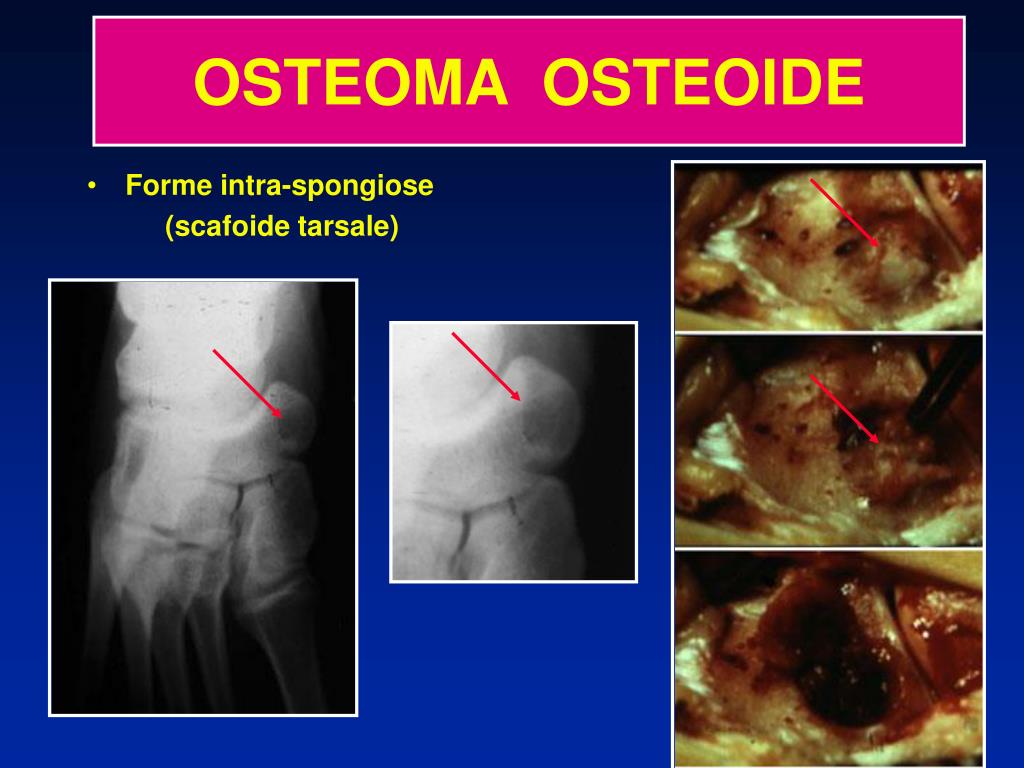 OSTEOMA OSTEOIDE

• Forme intra-spongiose
(scafoide tarsale)